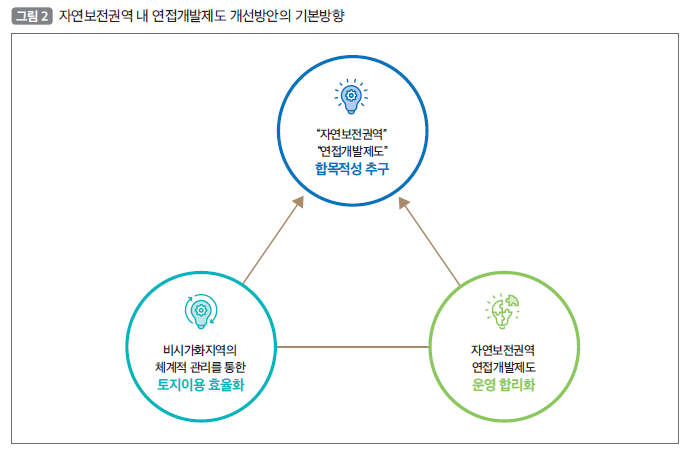 그림 2 자연보전권역 내 연접개발제도 개선방안의 기본방향

"자연보전권역"
"연접개발제도"
합목적성 추구

비시가화지역의
체계적 관리를 통한
토지이용 효율화

자연보전권역
연접개발제도
운영 합리화